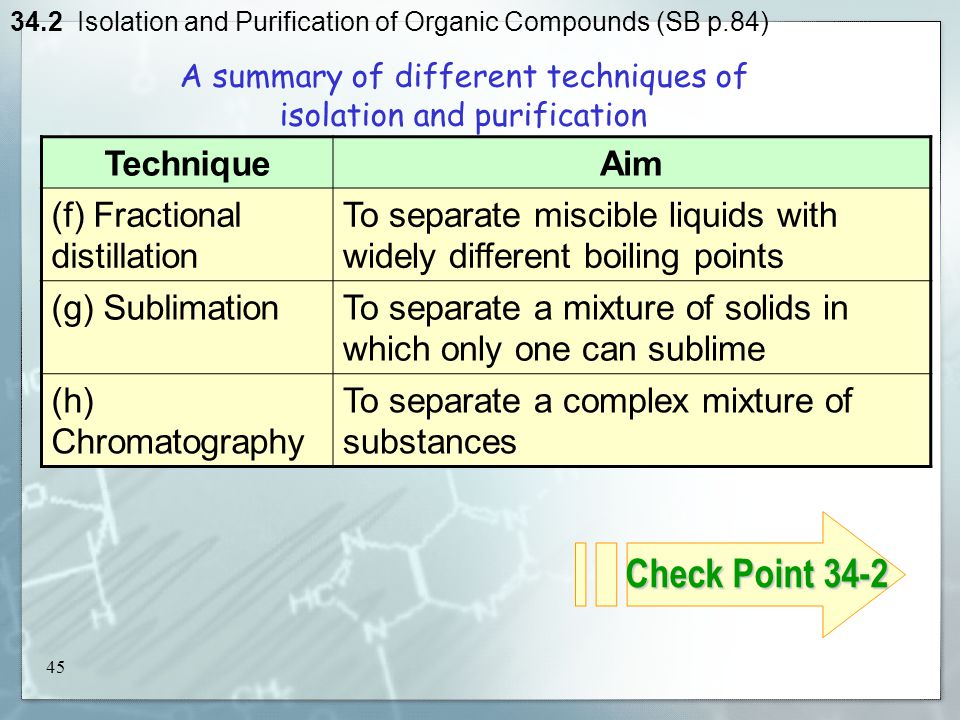 34.2 Isolation and Purification of Organic Compounds (SB p.84)

A summary of different techniques of isolation and purification

| Technique | Aim |
|---|---|
| (f) Fractional distillation | To separate miscible liquids with widely different boiling points |
| (g) Sublimation | To separate a mixture of solids in which only one can sublime |
| (h) Chromatography | To separate a complex mixture of substances |

Check Point 34-2

45